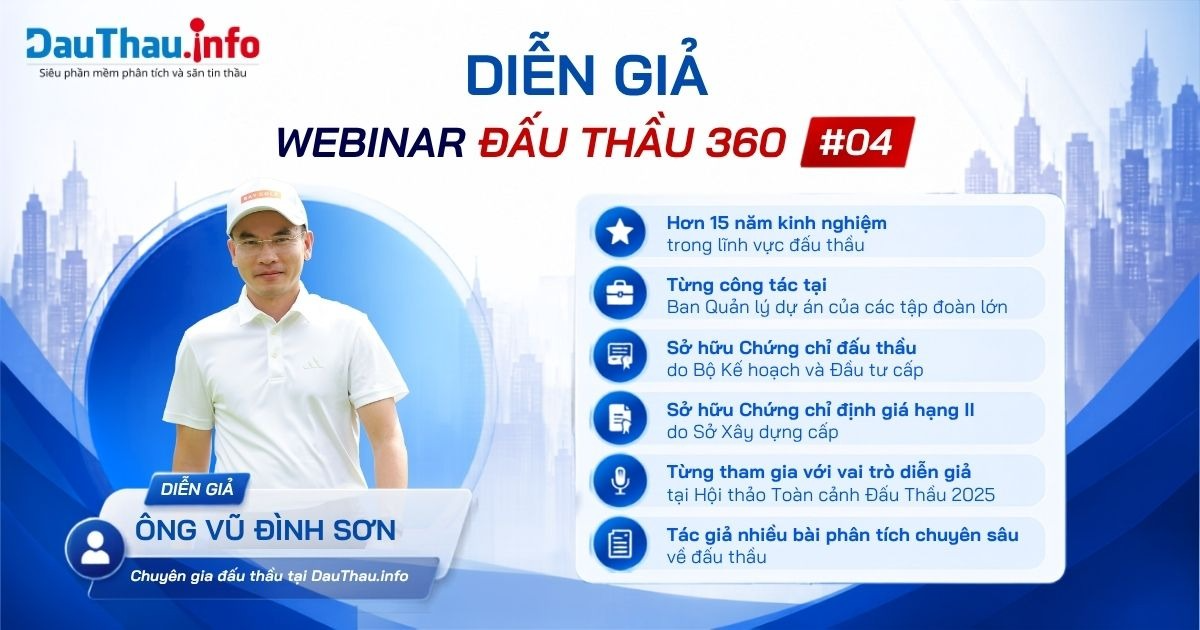 DauThau.info
Siêu phần mềm phân tích và săn tin thầu

DIỄN GIẢ
WEBINAR ĐẤU THẦU 360 #04

Hơn 15 năm kinh nghiệm
trong lĩnh vực đấu thầu

Từng công tác tại
Ban Quản lý dự án của các tập đoàn lớn

Sở hữu Chứng chỉ đấu thầu
do Bộ Kế hoạch và Đầu tư cấp

Sở hữu Chứng chỉ định giá hạng II
do Sở Xây dựng cấp

Từng tham gia với vai trò diễn giả
tại Hội thảo Toàn cảnh Đấu Thầu 2025

Tác giả nhiều bài phân tích chuyên sâu
về đấu thầu

DIỄN GIẢ
ÔNG VŨ ĐÌNH SƠN
Chuyên gia đấu thầu tại DauThau.info